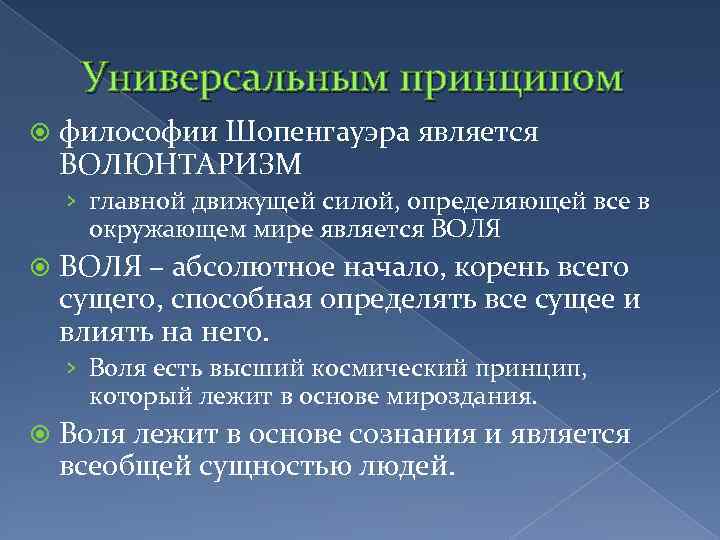 Универсальным принципом

философии Шопенгауэра является ВОЛЮНТАРИЗМ

› главной движущей силой, определяющей все в окружающем мире является ВОЛЯ

ВОЛЯ – абсолютное начало, корень всего сущего, способная определять все сущее и влиять на него.

› Воля есть высший космический принцип, который лежит в основе мироздания.

Воля лежит в основе сознания и является всеобщей сущностью людей.